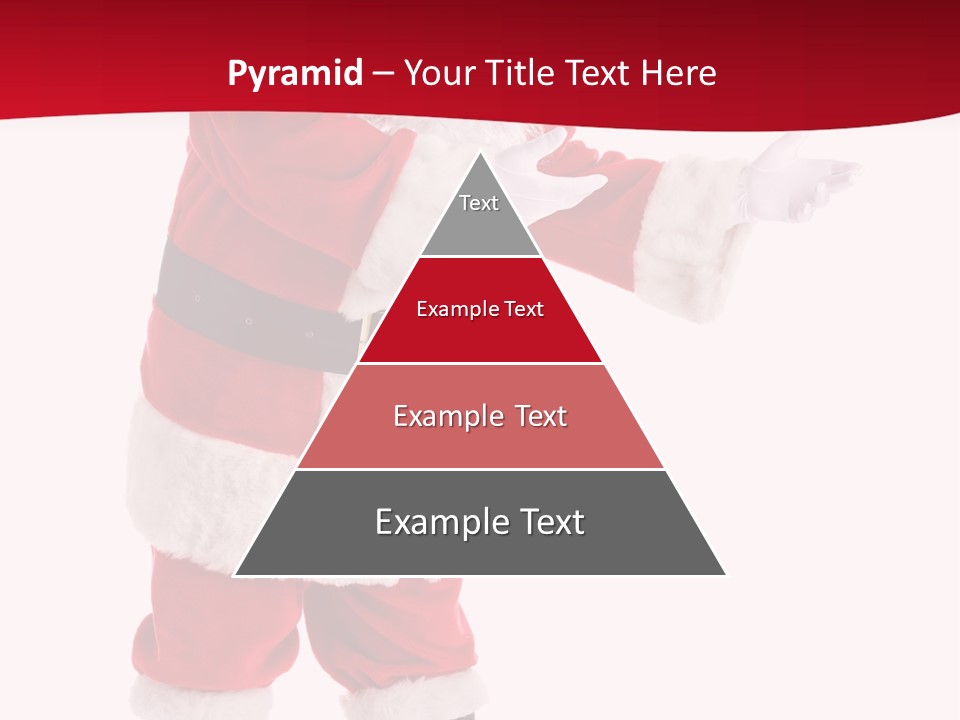 Pyramid – Your Title Text Here

Text

Example Text

Example Text

Example Text